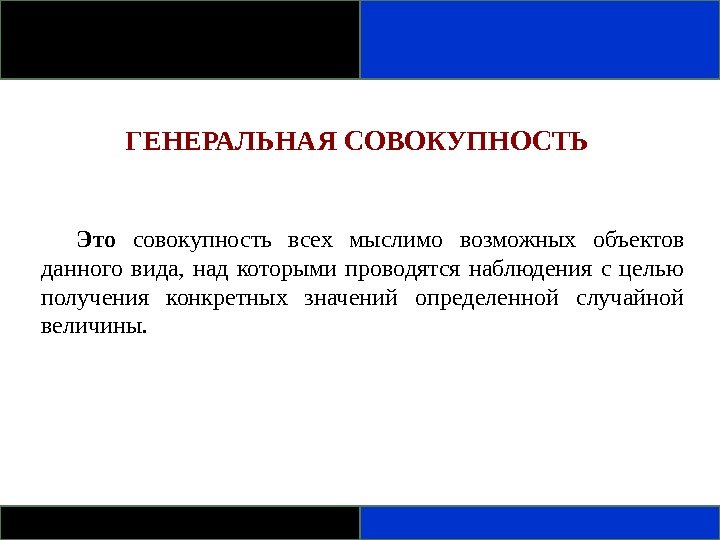 ГЕНЕРАЛЬНАЯ СОВОКУПНОСТЬ

Это совокупность всех мыслимо возможных объектов данного вида, над которыми проводятся наблюдения с целью получения конкретных значений определенной случайной величины.